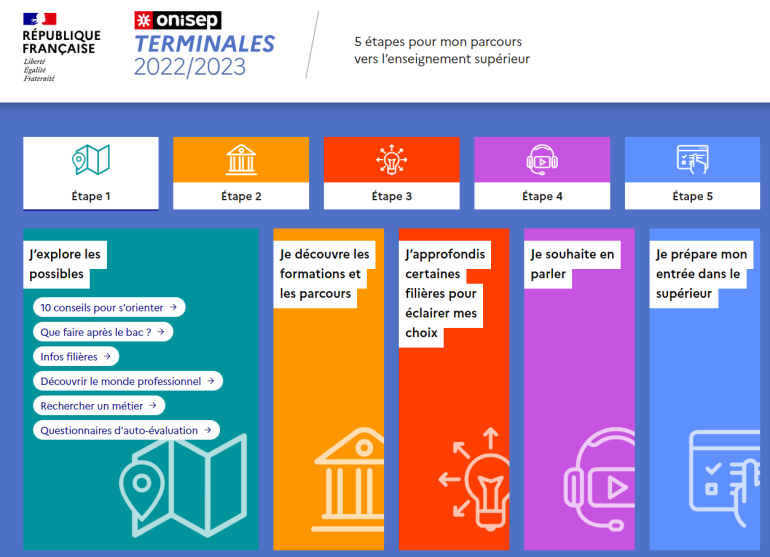 RÉPUBLIQUE FRANÇAISE
Liberté
Égalité
Fraternité

onisep
TERMINALES
2022/2023

5 étapes pour mon parcours vers l'enseignement supérieur

Étape 1

Étape 2

Étape 3

Étape 4

Étape 5

J'explore les possibles

10 conseils pour s'orienter →

Que faire après le bac ? →

Infos filières →

Découvrir le monde professionnel →

Rechercher un métier →

Questionnaires d'auto-évaluation →

Je découvre les formations et les parcours

J'approfondis certaines filières pour éclairer mes choix

Je souhaite en parler

Je prépare mon entrée dans le supérieur